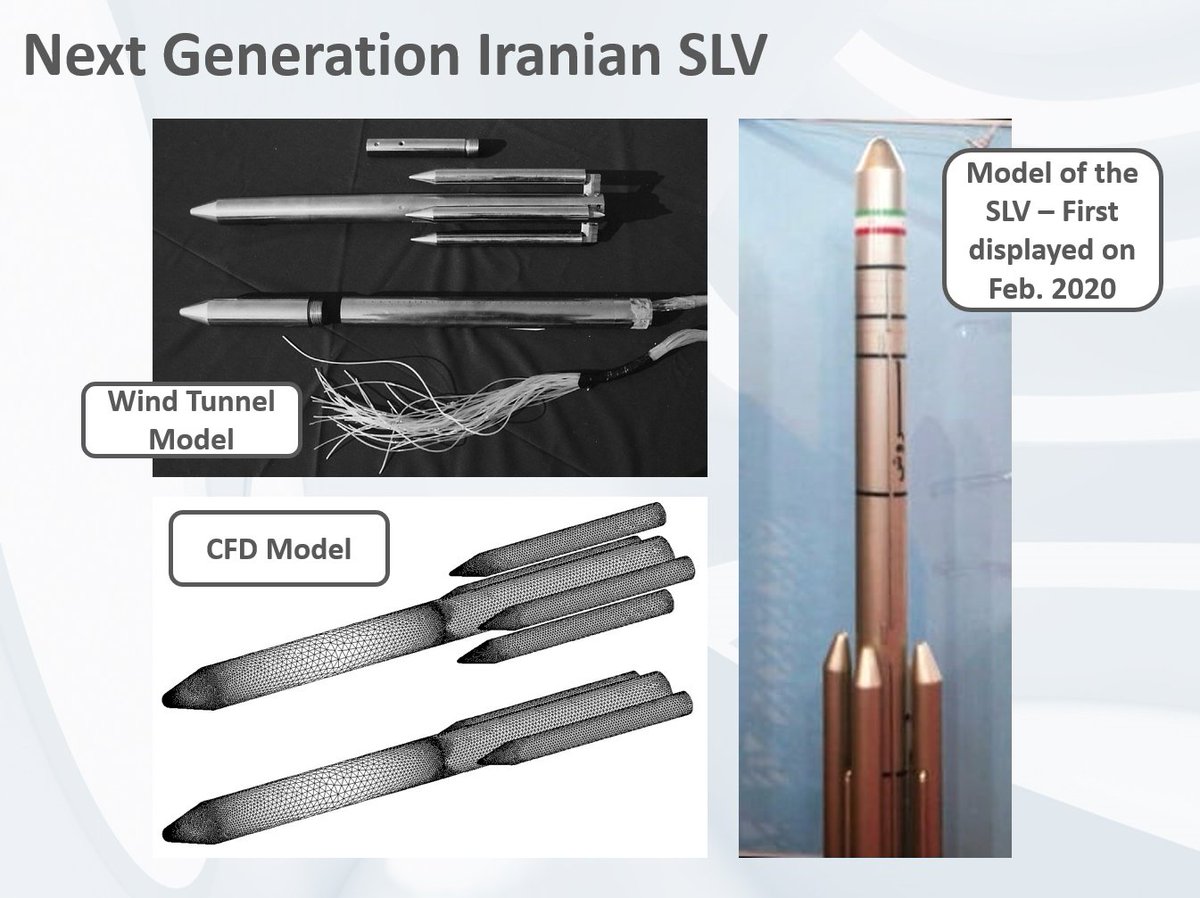 Next Generation Iranian SLV

Wind Tunnel Model

CFD Model

Model of the SLV – First displayed on Feb. 2020